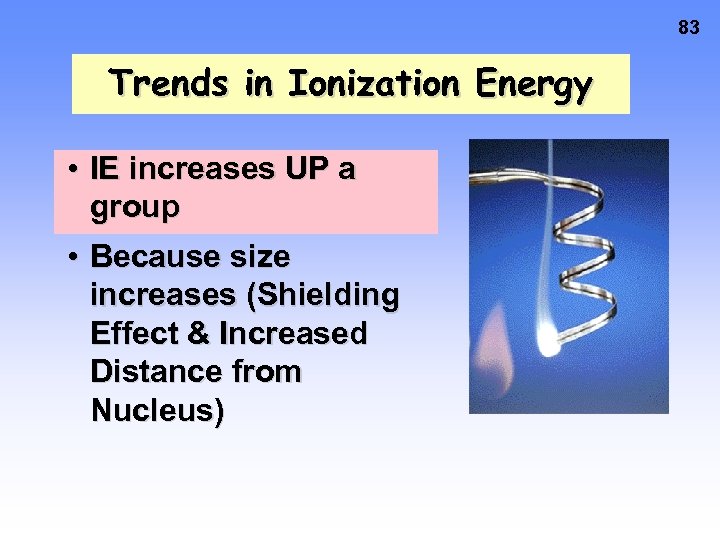 83

Trends in Ionization Energy

• IE increases UP a group

• Because size increases (Shielding Effect & Increased Distance from Nucleus)